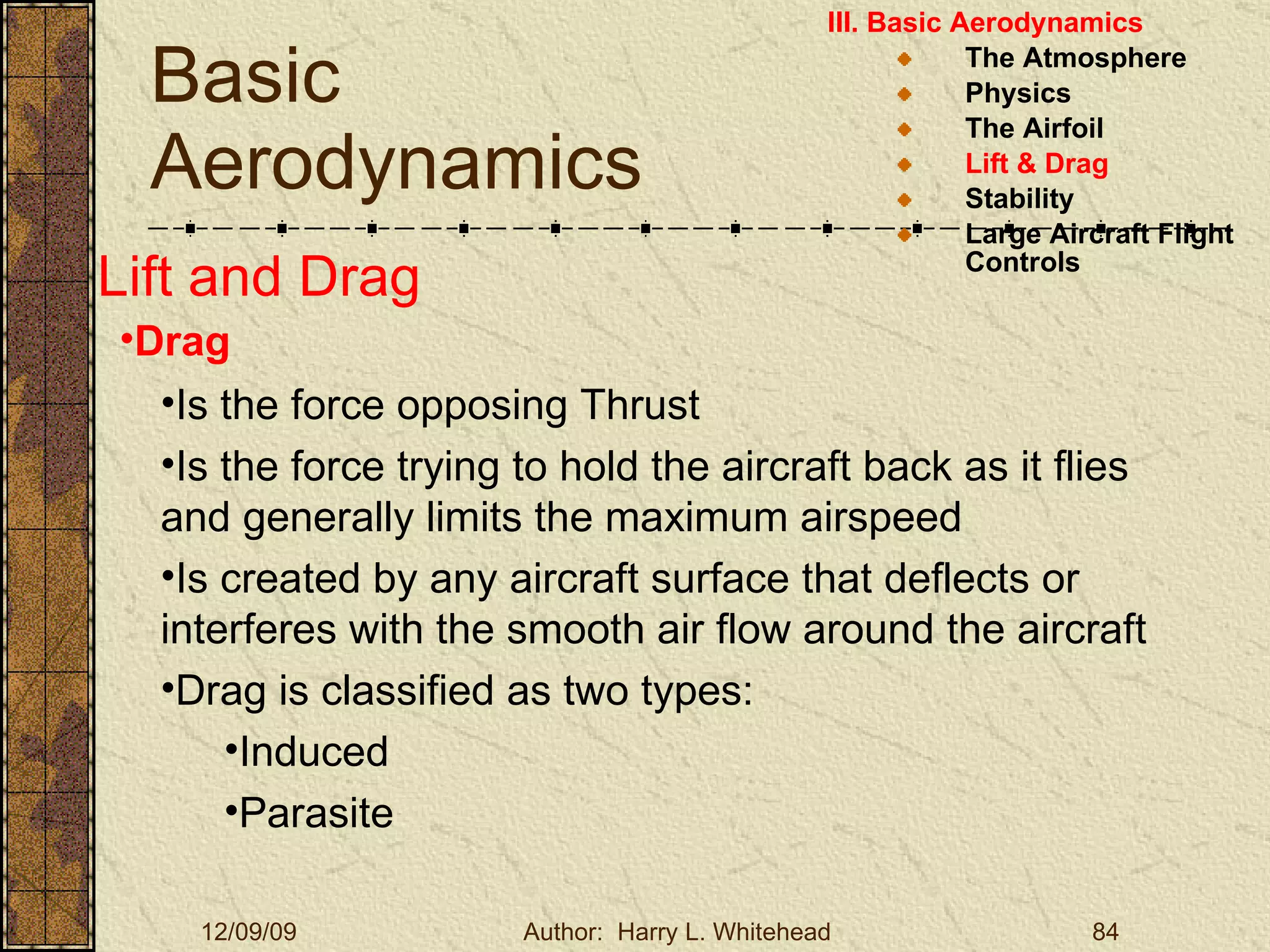 Basic Aerodynamics

III. Basic Aerodynamics
The Atmosphere
Physics
The Airfoil
Lift & Drag
Stability
Large Aircraft Flight Controls

Lift and Drag

•Drag

•Is the force opposing Thrust

•Is the force trying to hold the aircraft back as it flies and generally limits the maximum airspeed

•Is created by any aircraft surface that deflects or interferes with the smooth air flow around the aircraft

•Drag is classified as two types:

•Induced

•Parasite

12/09/09 Author: Harry L. Whitehead 84